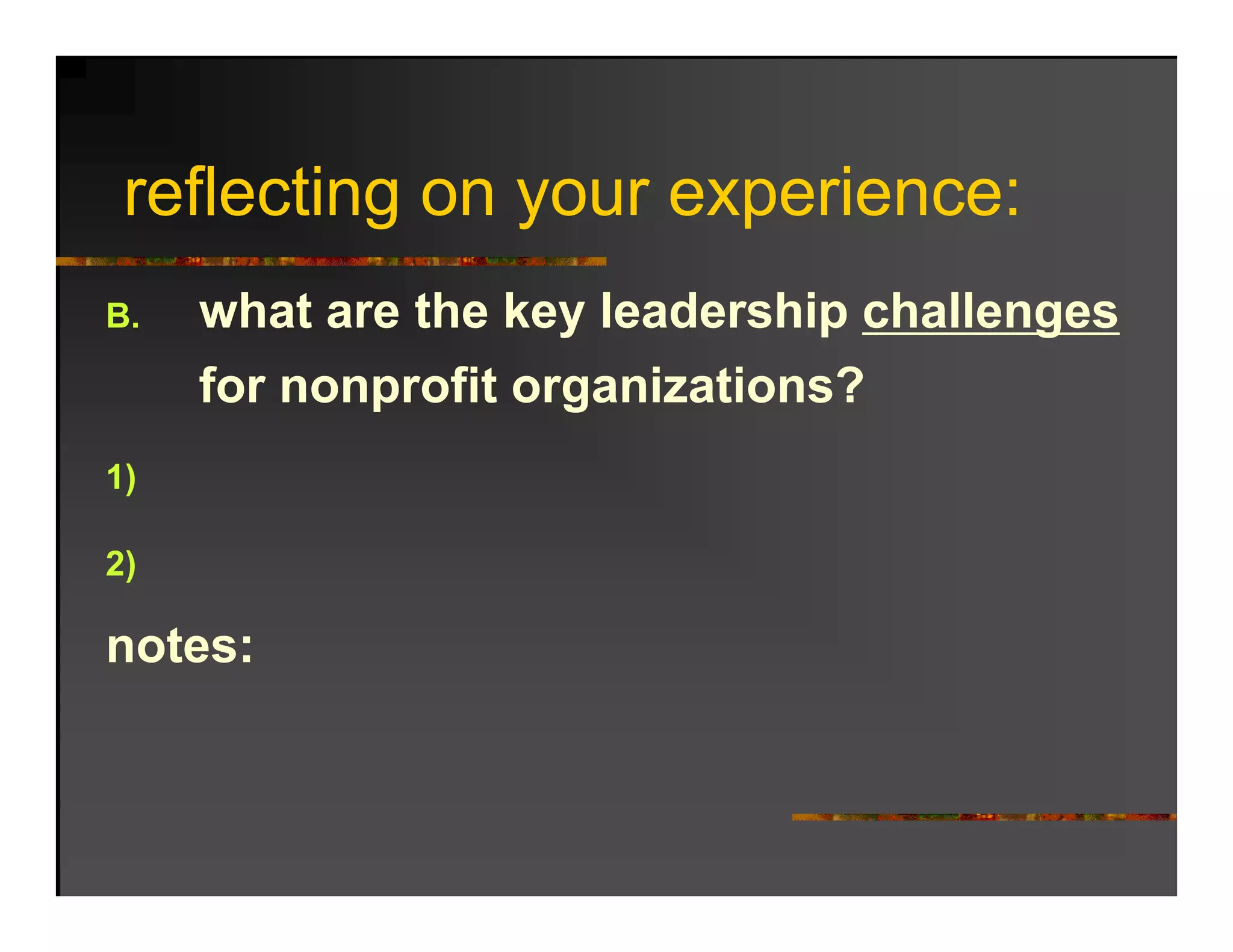 reflecting on your experience:

B. what are the key leadership challenges for nonprofit organizations?

1)

2)

notes: